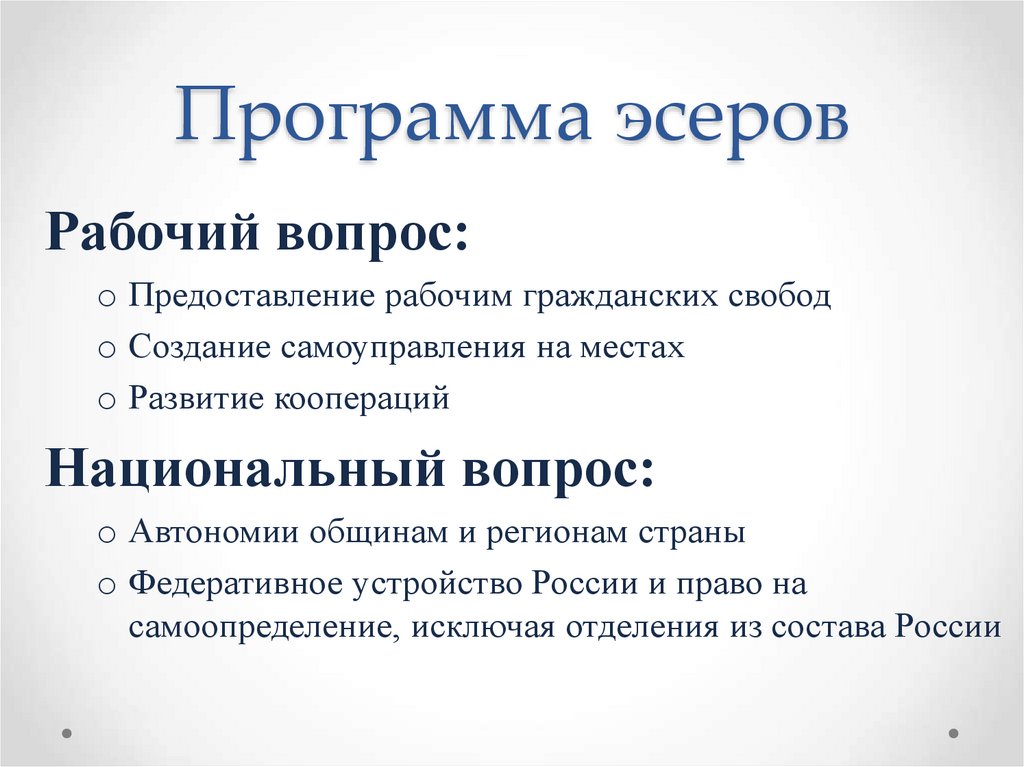 Программа эсеров

Рабочий вопрос:

o Предоставление рабочим гражданских свобод
o Создание самоуправления на местах
o Развитие коопераций

Национальный вопрос:

o Автономии общинам и регионам страны
o Федеративное устройство России и право на самоопределение, исключая отделения из состава России